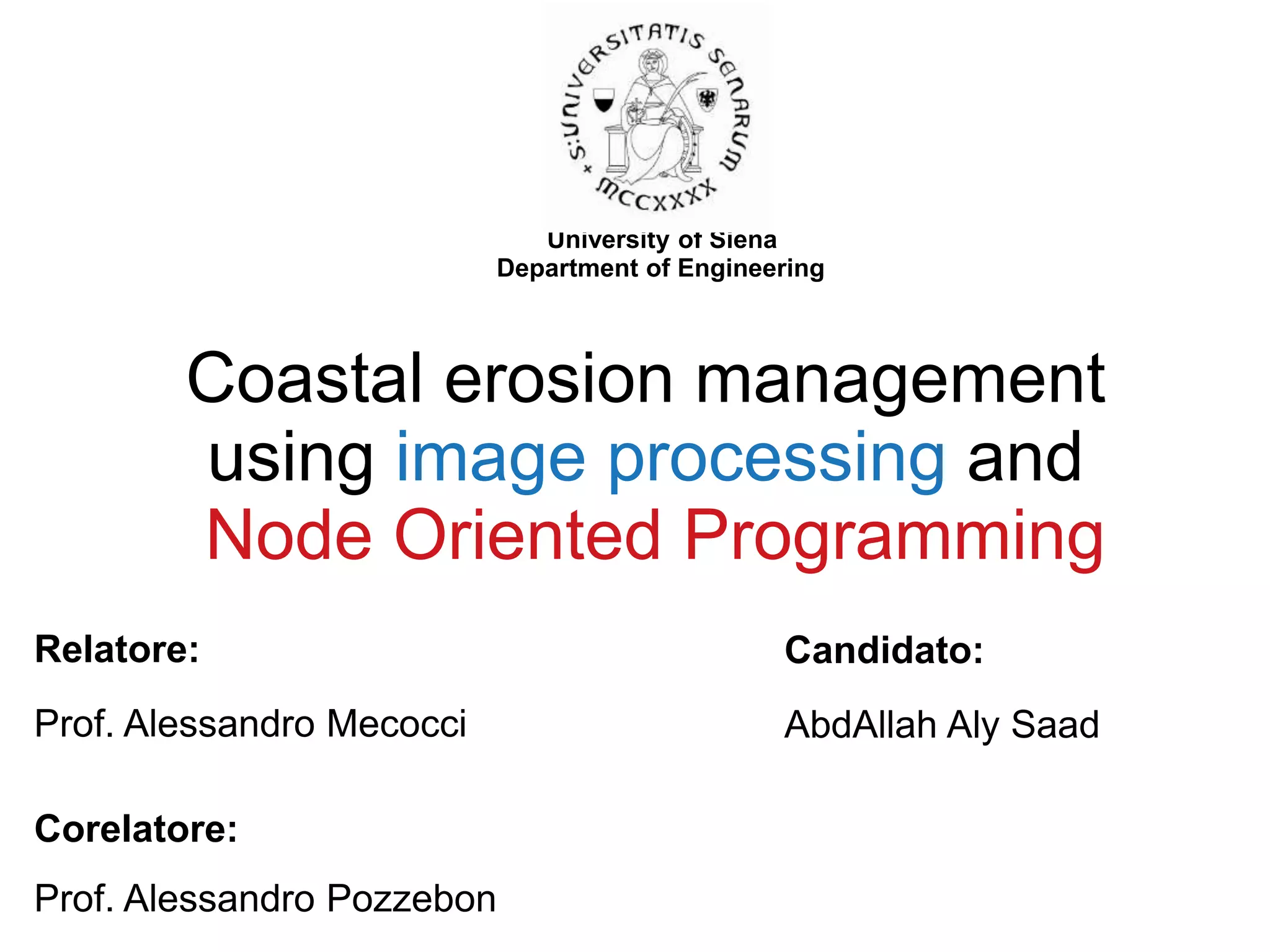 S:UNIVERSITATIS SENARUM
MCCXXXX

University of Siena
Department of Engineering

Coastal erosion management using image processing and Node Oriented Programming

Relatore:

Prof. Alessandro Mecocci

Corelatore:

Prof. Alessandro Pozzebon

Candidato:

AbdAllah Aly Saad